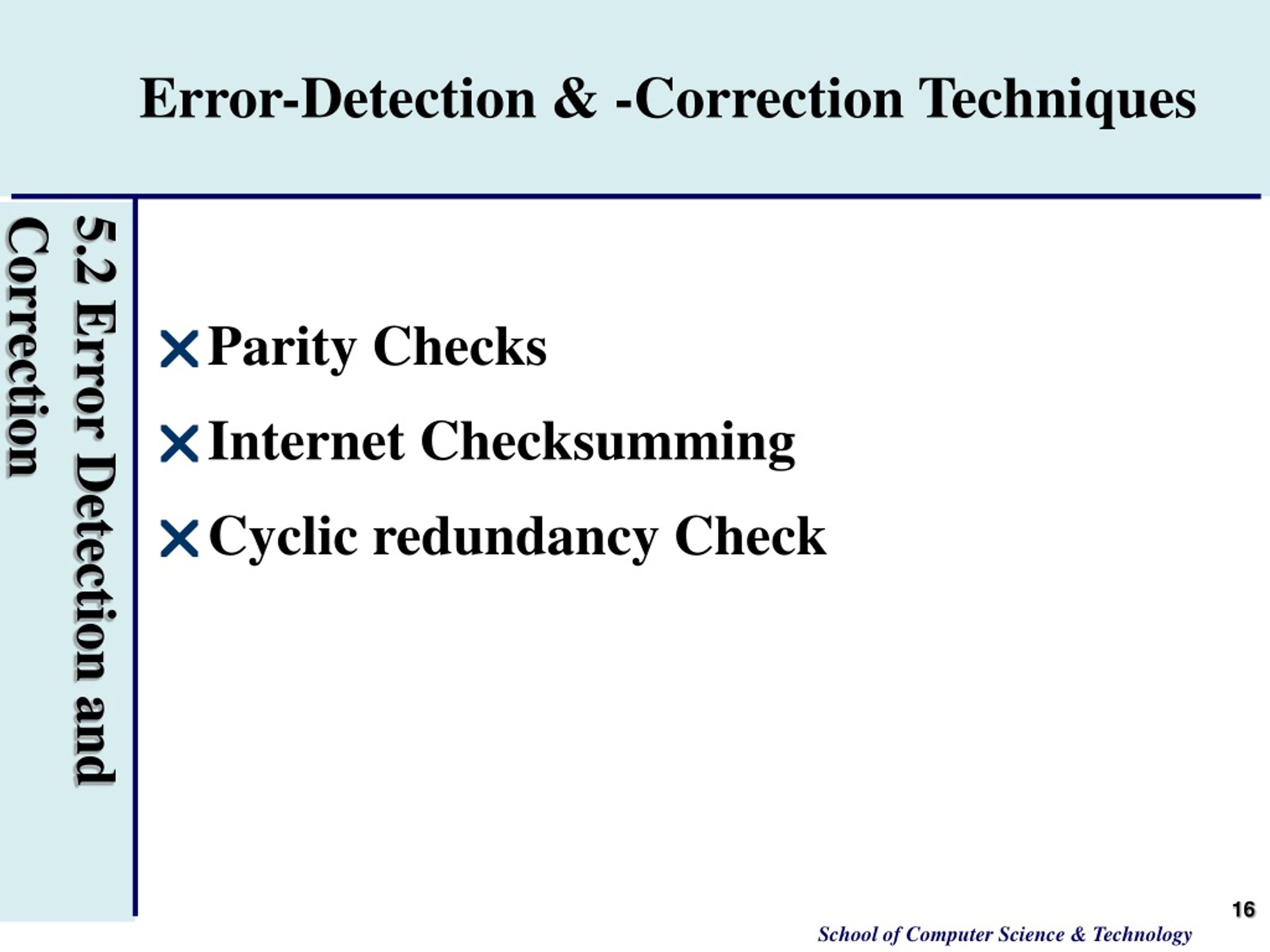 Error-Detection & -Correction Techniques

5.2 Error Detection and Correction

Parity Checks

Internet Checksumming

Cyclic redundancy Check

16

School of Computer Science & Technology